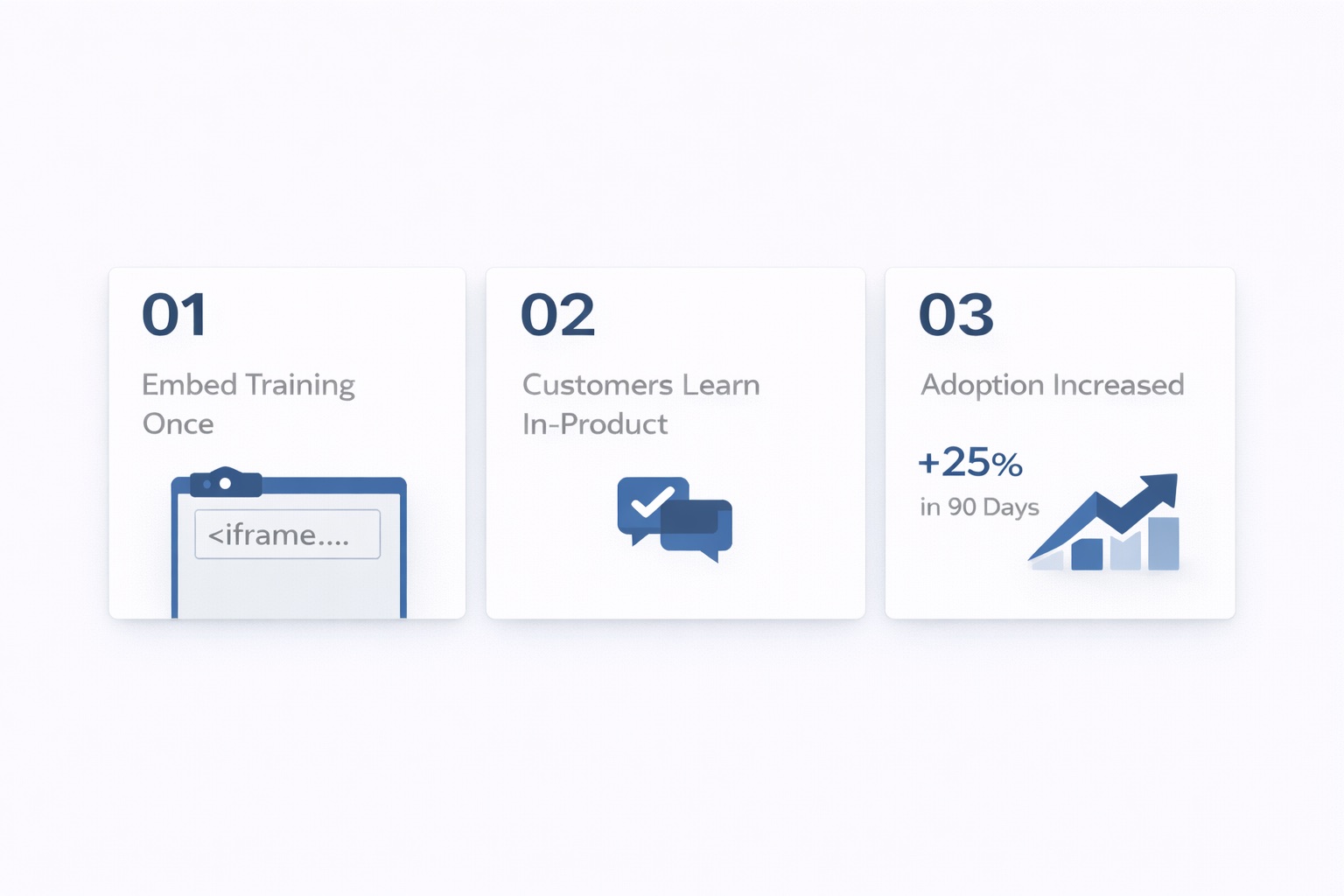 01

Embed Training Once

<iframe....

02

Customers Learn In-Product

03

Adoption Increased

+25%

in 90 Days